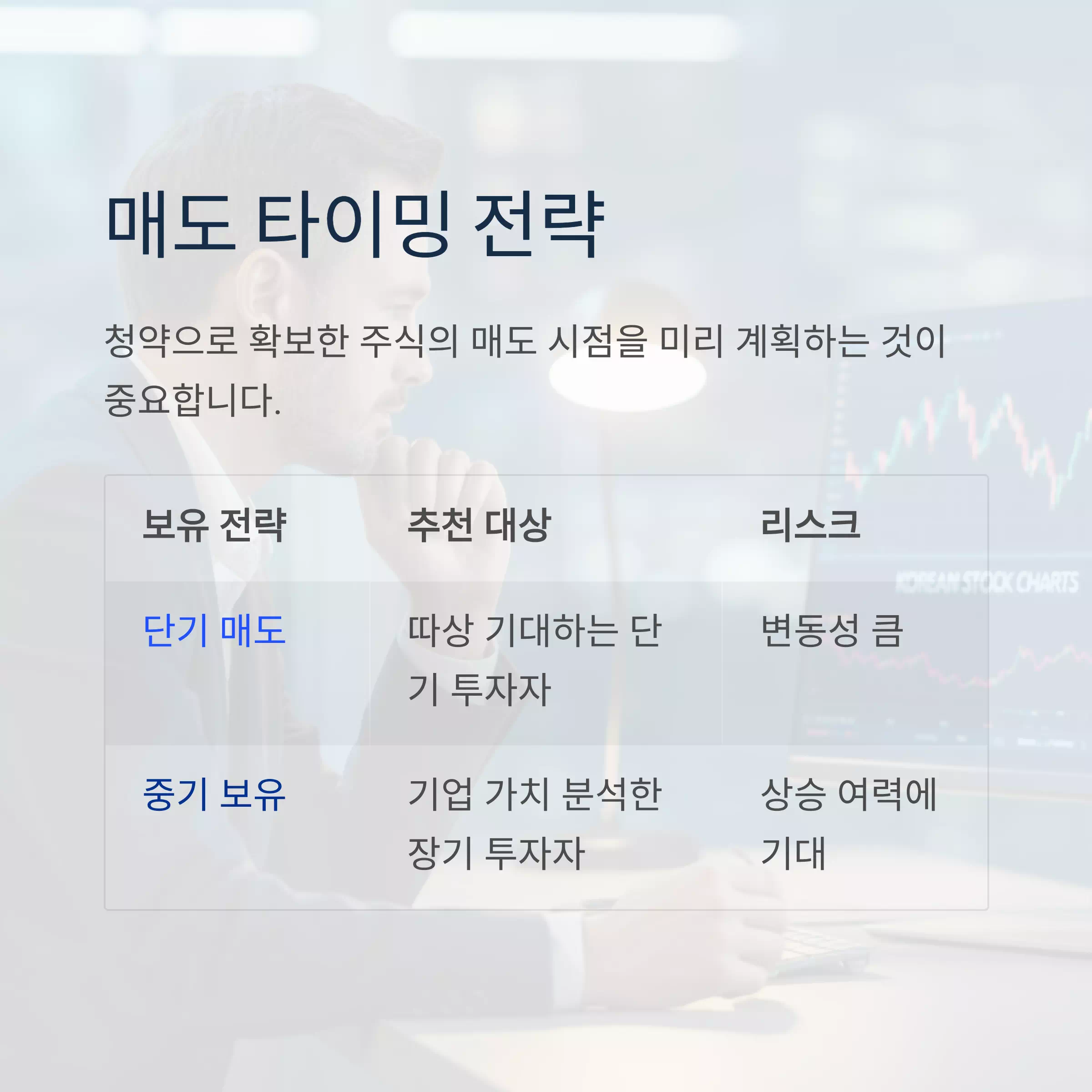 매도 타이밍 전략

청약으로 확보한 주식의 매도 시점을 미리 계획하는 것이 중요합니다.

| 보유 전략 | 추천 대상 | 리스크 |
|---|---|---|
| 단기 매도 | 따상 기대하는 단기 투자자 | 변동성 큼 |
| 중기 보유 | 기업 가치 분석한 장기 투자자 | 상승 여력에 기대 |

KOREAN STOCK CHARTS